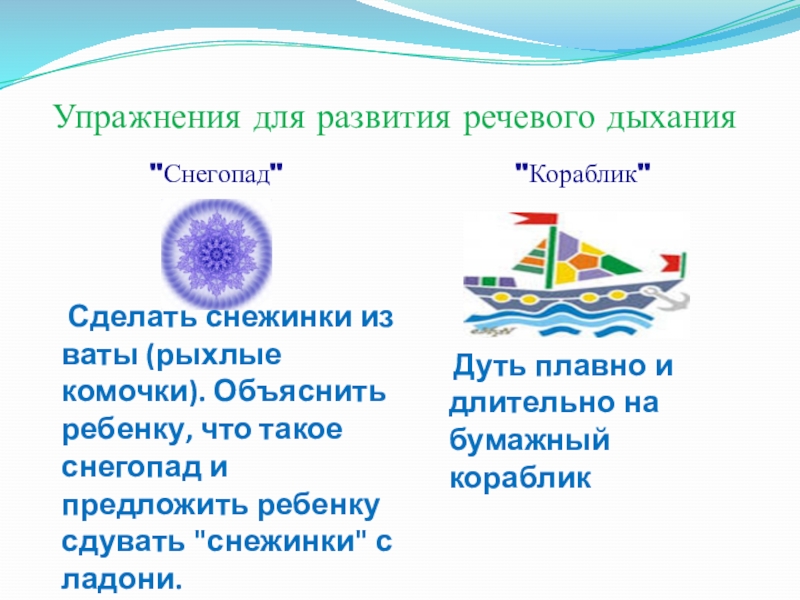 Упражнения для развития речевого дыхания

"Снегопад"

Сделать снежинки из ваты (рыхлые комочки). Объяснить ребенку, что такое снегопад и предложить ребенку сдувать "снежинки" с ладони.

"Кораблик"

Дуть плавно и длительно на бумажный кораблик